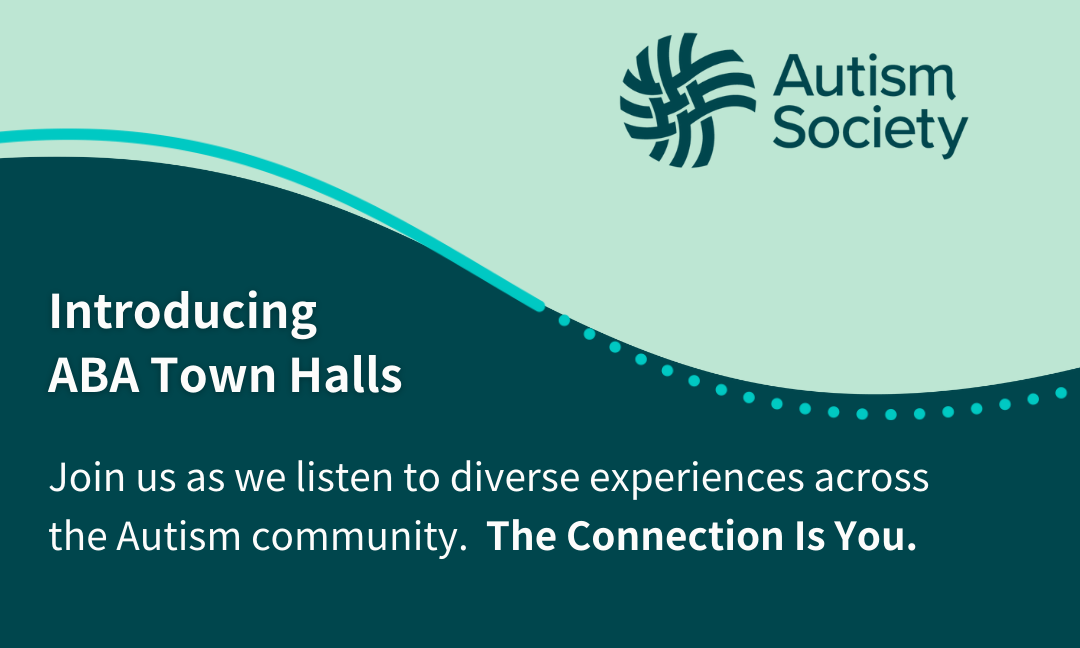 Autism Society

Introducing
ABA Town Halls

Join us as we listen to diverse experiences across the Autism community. The Connection Is You.